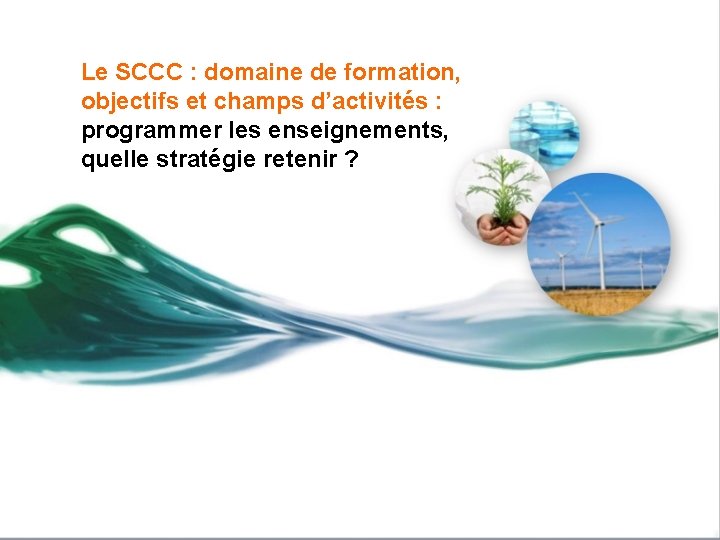 Le SCCC : domaine de formation, objectifs et champs d’activités : programmer les enseignements, quelle stratégie retenir ?